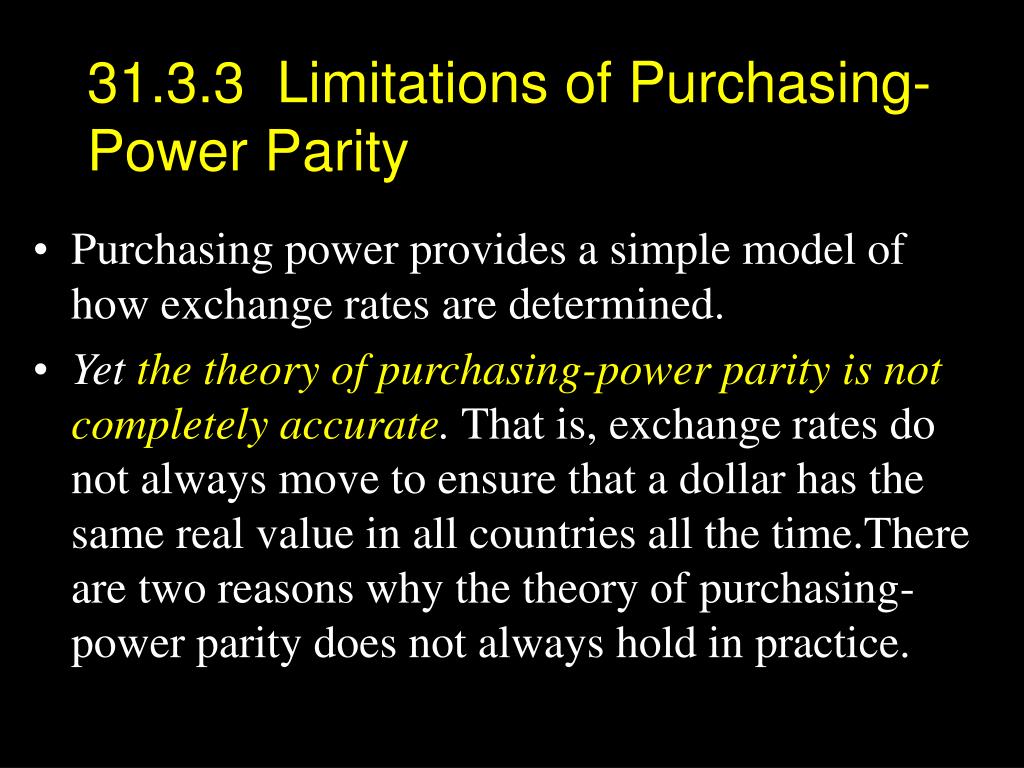 31.3.3 Limitations of Purchasing-Power Parity

• Purchasing power provides a simple model of how exchange rates are determined.

• Yet the theory of purchasing-power parity is not completely accurate. That is, exchange rates do not always move to ensure that a dollar has the same real value in all countries all the time.There are two reasons why the theory of purchasing-power parity does not always hold in practice.